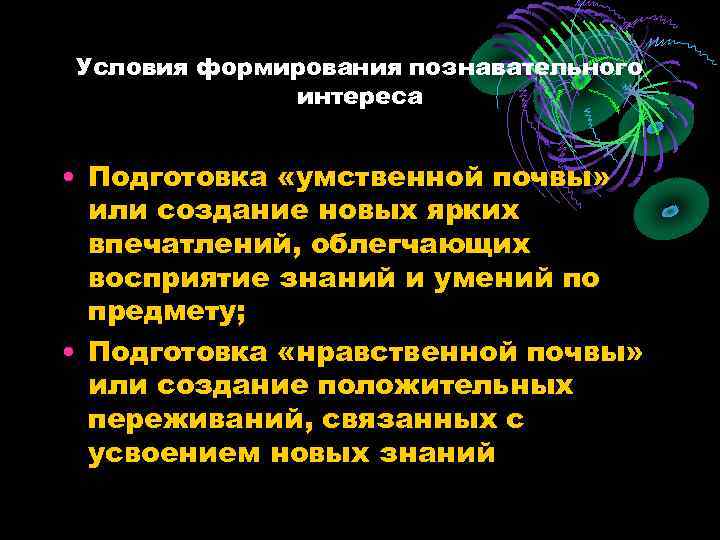 Условия формирования познавательного интереса

• Подготовка «умственной почвы» или создание новых ярких впечатлений, облегчающих восприятие знаний и умений по предмету;
• Подготовка «нравственной почвы» или создание положительных переживаний, связанных с усвоением новых знаний